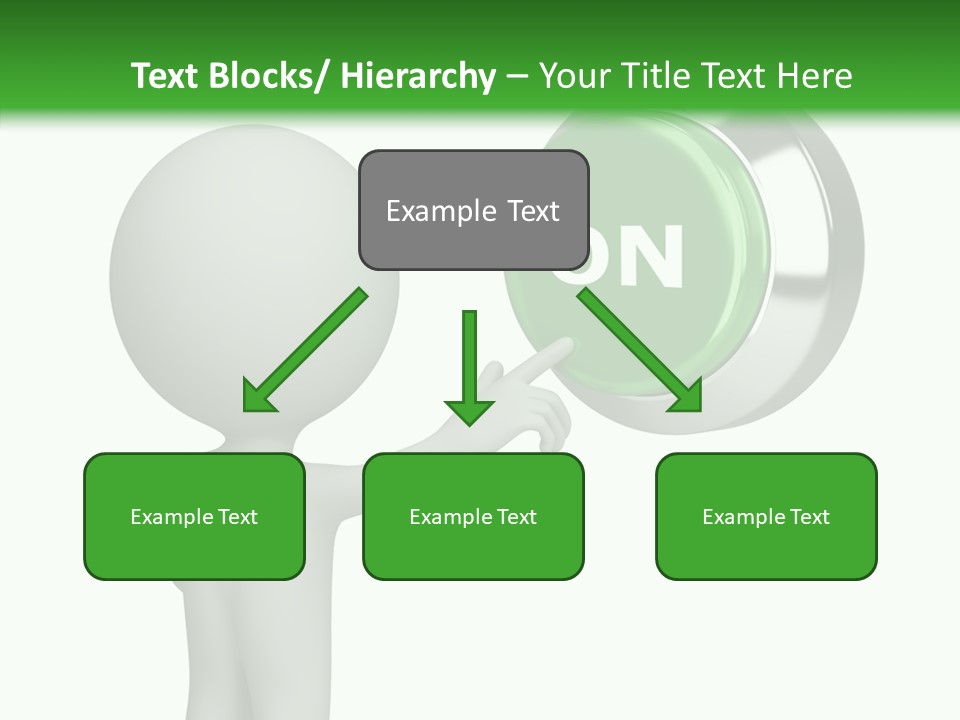 Text Blocks/ Hierarchy – Your Title Text Here

Example Text

ON

Example Text

Example Text

Example Text